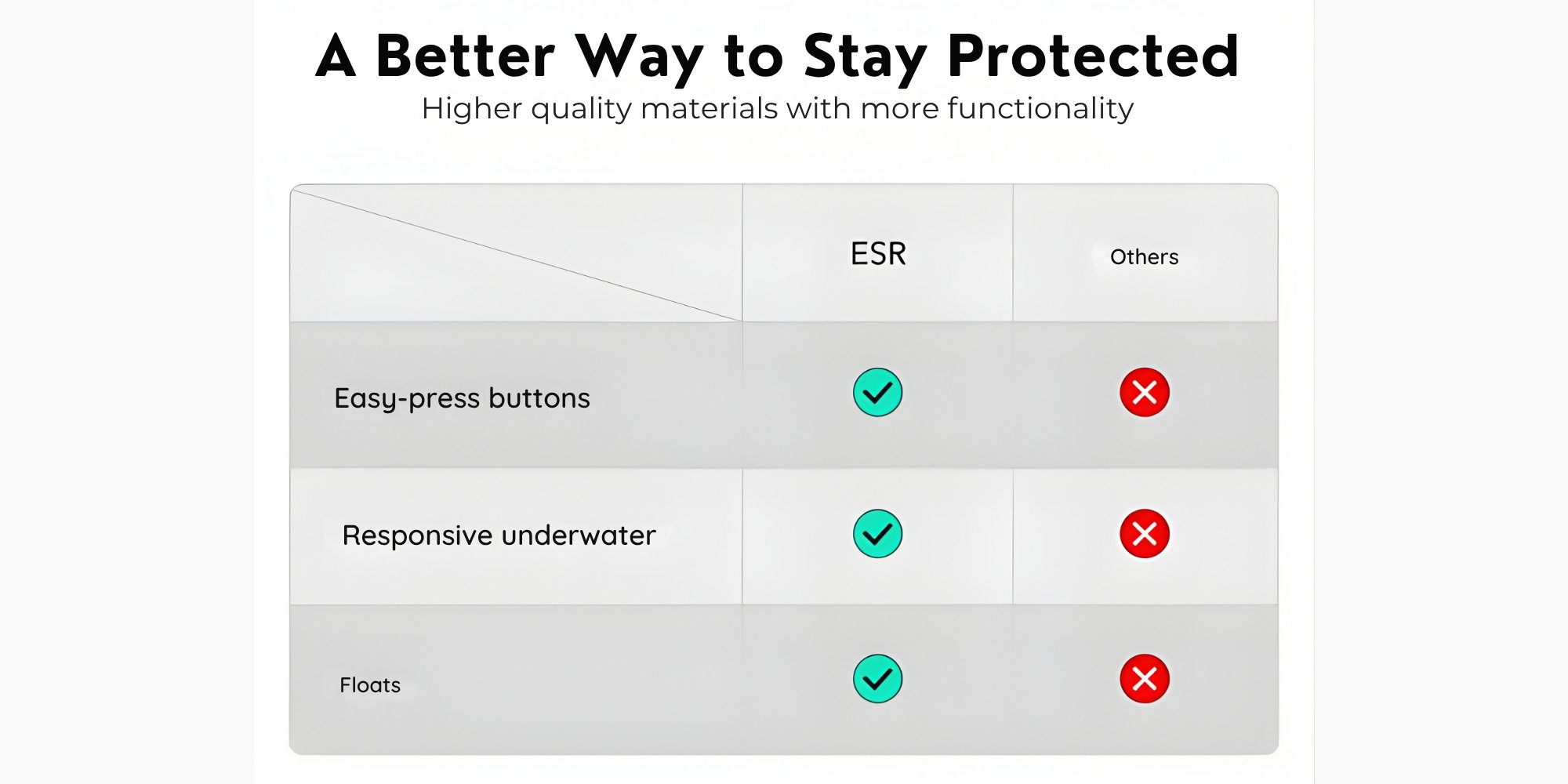 A Better Way to Stay Protected

Higher quality materials with more functionality

| | ESR | Others |
|---|---|---|
| Easy-press buttons | ✓ | ✗ |
| Responsive underwater | ✓ | ✗ |
| Floats | ✓ | ✗ |